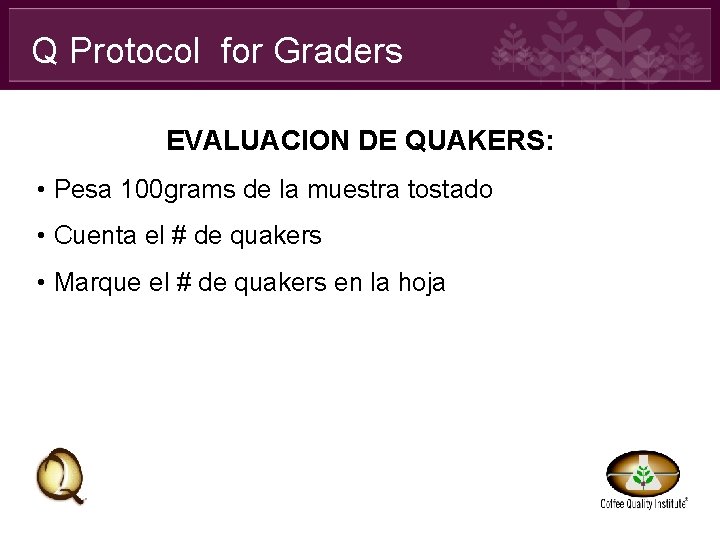 Q Protocol for Graders

EVALUACION DE QUAKERS:

• Pesa 100grams de la muestra tostado

• Cuenta el # de quakers

• Marque el # de quakers en la hoja

Q

Coffee Quality Institute®